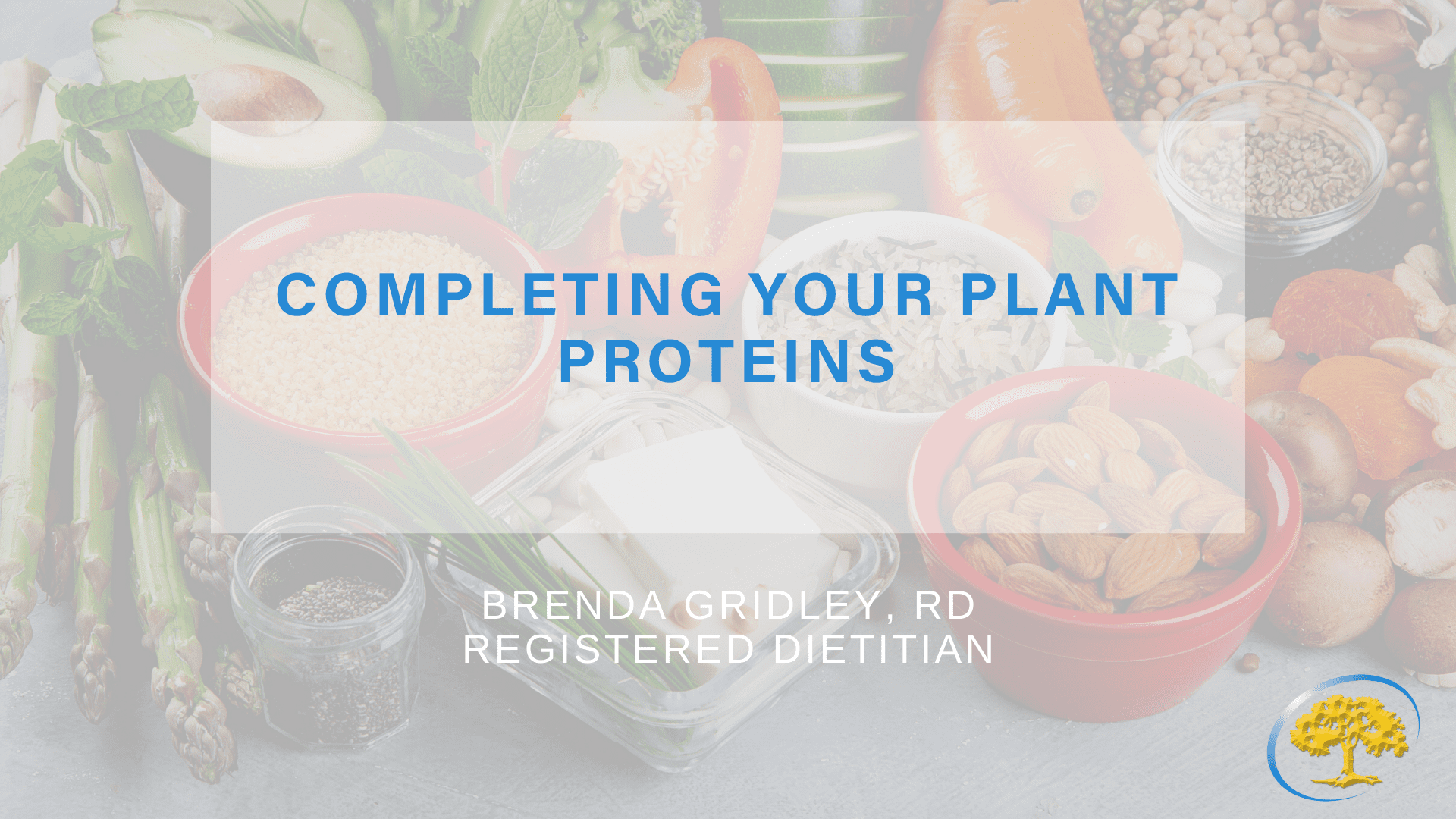 COMPLETING YOUR PLANT PROTEINS

BRENDA GRIDLEY, RD
REGISTERED DIETITIAN